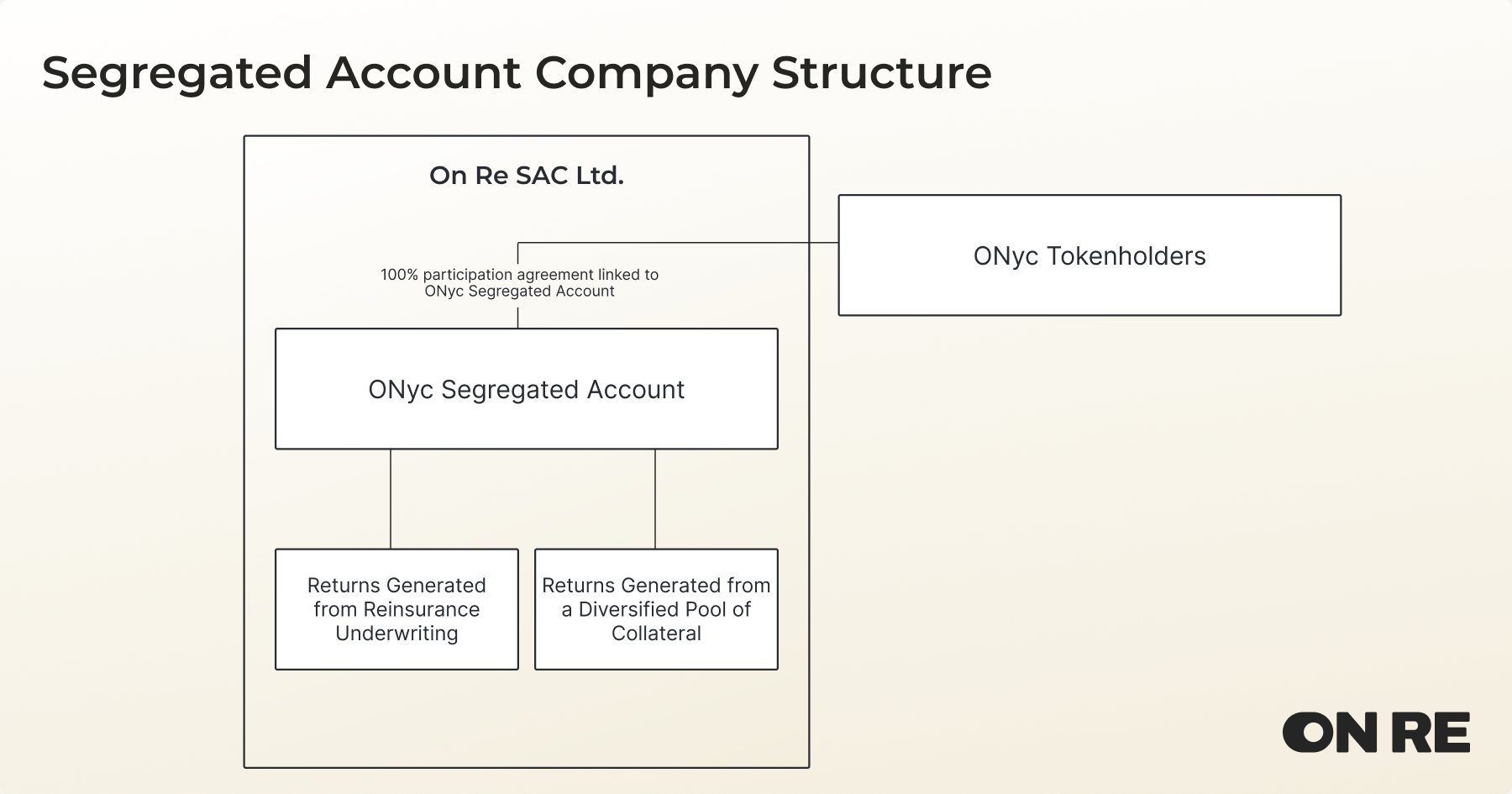 Segregated Account Company Structure

On Re SAC Ltd.

ONyc Tokenholders

100% participation agreement linked to ONyc Segregated Account

ONyc Segregated Account

Returns Generated from Reinsurance Underwriting

Returns Generated from a Diversified Pool of Collateral

ON RE